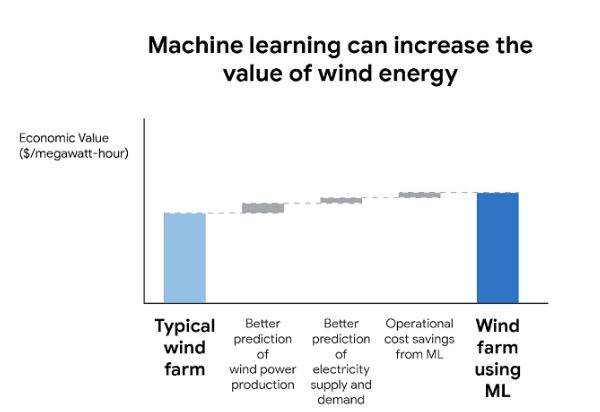 Machine learning can increase the value of wind energy

Economic Value ($/megawatt-hour)

Typical wind farm

Better prediction of wind power production

Better prediction of electricity supply and demand

Operational cost savings from ML

Wind farm using ML